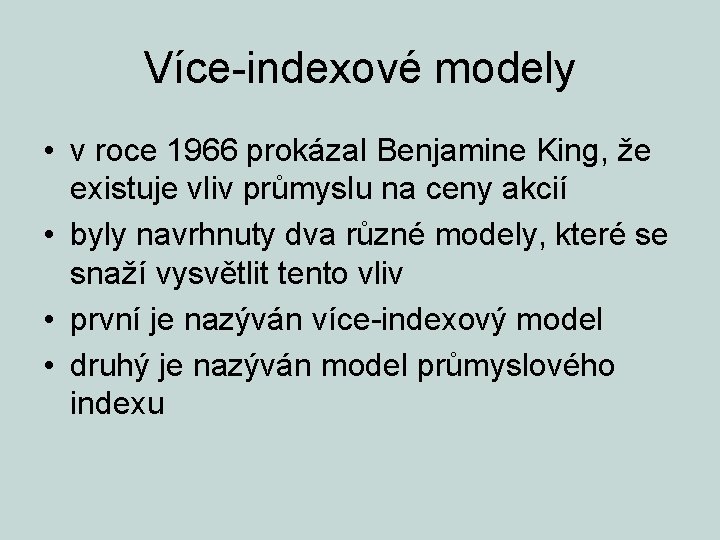 Více-indexové modely

• v roce 1966 prokázal Benjamine King, že existuje vliv průmyslu na ceny akcií
• byly navrhnuty dva různé modely, které se snaží vysvětlit tento vliv
• první je nazýván více-indexový model
• druhý je nazýván model průmyslového indexu